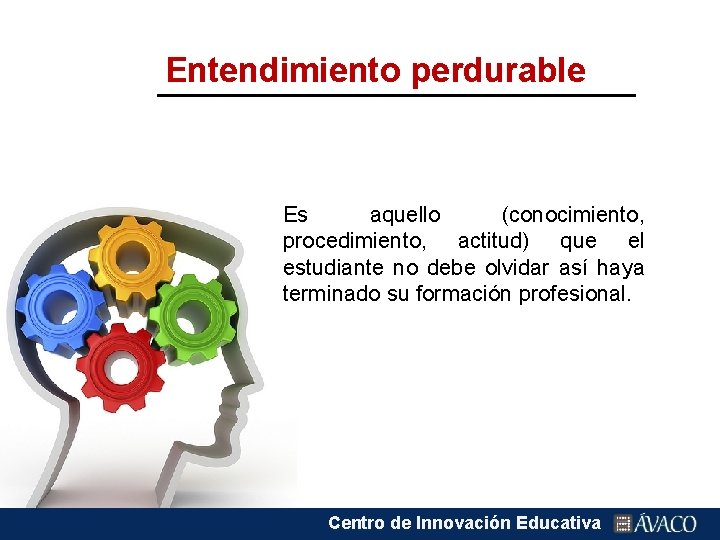 Entendimiento perdurable

Es aquello (conocimiento, procedimiento, actitud) que el estudiante no debe olvidar así haya terminado su formación profesional.

Centro de Innovación Educativa ÁVACO